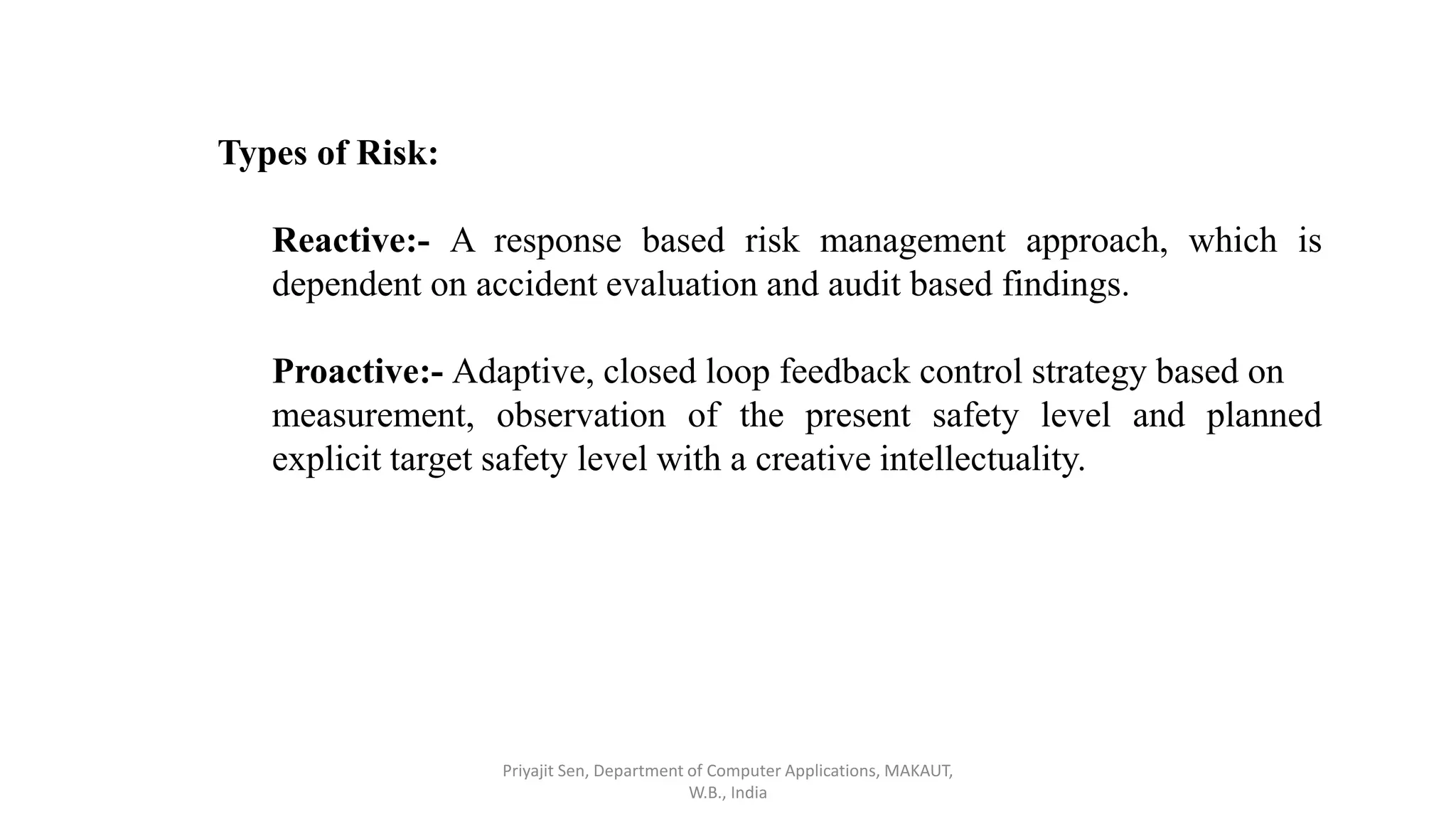 Types of Risk:

Reactive:- A response based risk management approach, which is dependent on accident evaluation and audit based findings.

Proactive:- Adaptive, closed loop feedback control strategy based on measurement, observation of the present safety level and planned explicit target safety level with a creative intellectuality.

Priyajit Sen, Department of Computer Applications, MAKAUT, W.B., India